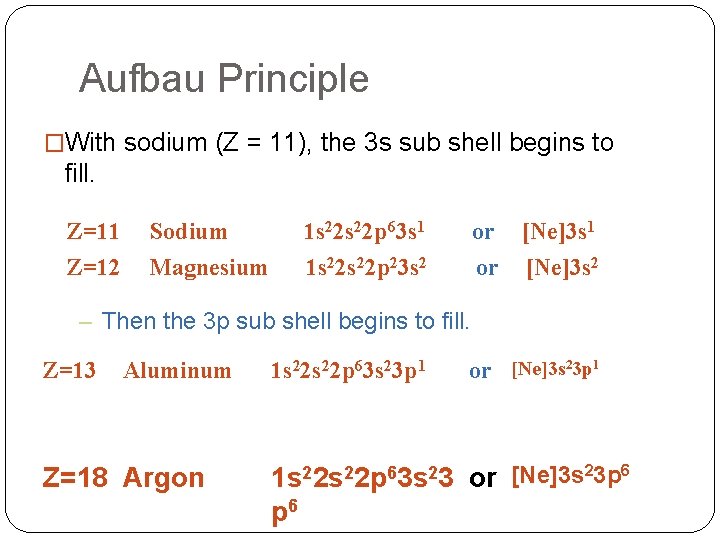 Aufbau Principle

□With sodium (Z = 11), the 3s sub shell begins to fill.

Z=11 Sodium $1s^22s^22p^63s^1$ or $[Ne]3s^1$
Z=12 Magnesium $1s^22s^22p^23s^2$ or $[Ne]3s^2$

– Then the 3p sub shell begins to fill.

Z=13 Aluminum $1s^22s^22p^63s^23p^1$ or $[Ne]3s^23p^1$

Z=18 Argon $1s^22s^22p^63s^23p^6$ or $[Ne]3s^23p^6$